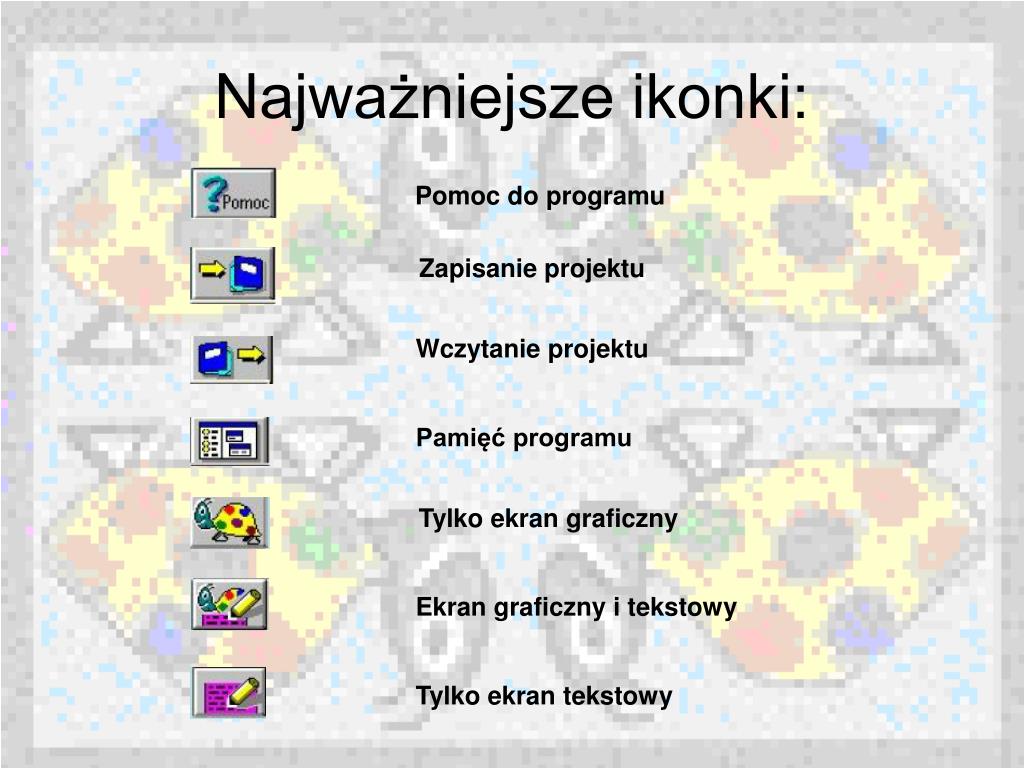 Najważniejsze ikonki:

Pomoc

Pomoc do programu

Zapisanie projektu

Wczytanie projektu

Pamięć programu

Tylko ekran graficzny

Ekran graficzny i tekstowy

Tylko ekran tekstowy